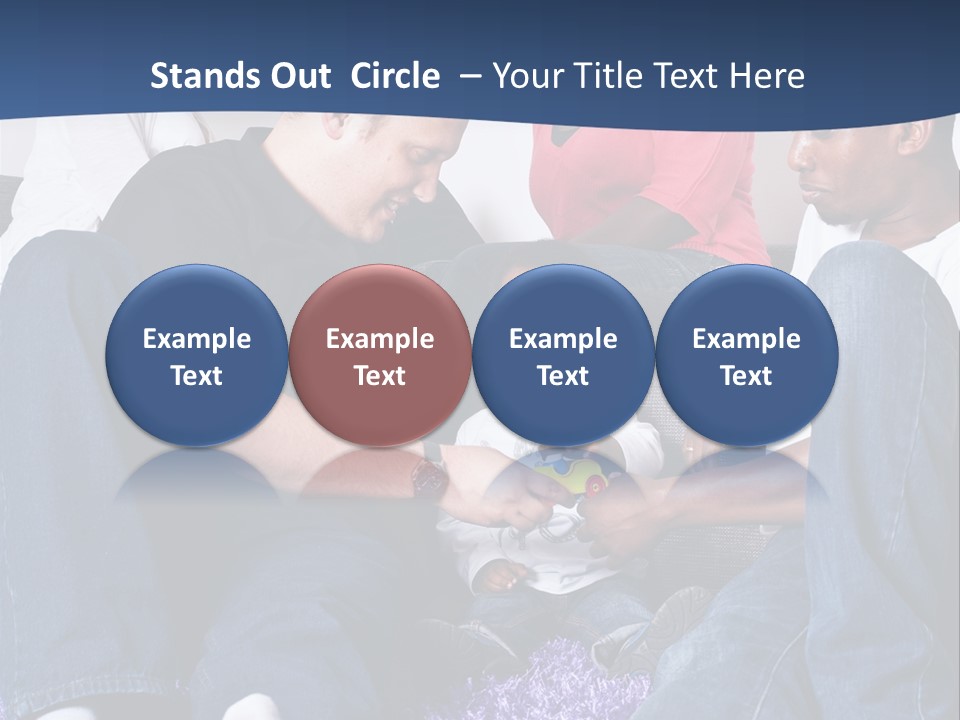 Stands Out Circle – Your Title Text Here

Example Text

Example Text

Example Text

Example Text